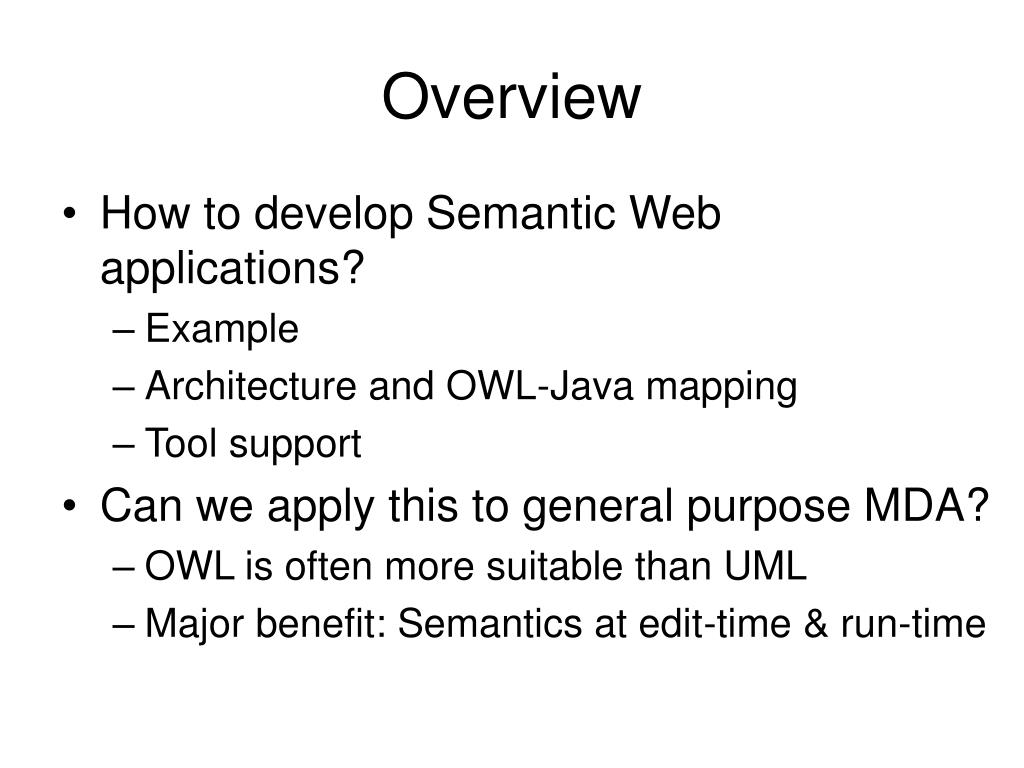 Overview

• How to develop Semantic Web applications?
– Example
– Architecture and OWL-Java mapping
– Tool support
• Can we apply this to general purpose MDA?
– OWL is often more suitable than UML
– Major benefit: Semantics at edit-time & run-time